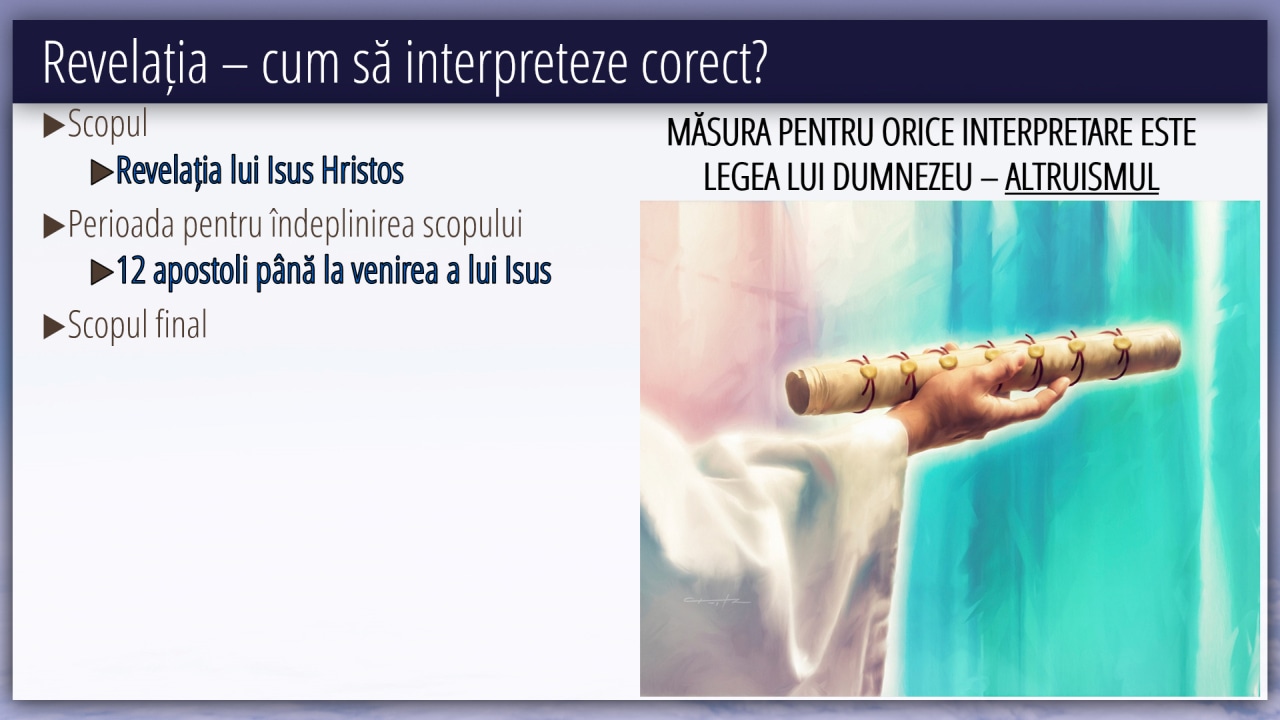 Revelația – cum să interpreteze corect?

▶Scopul

▶Revelația lui Isus Hristos

▶Perioada pentru îndeplinirea scopului

▶12 apostoli până la venirea a lui Isus

▶Scopul final

MĂSURA PENTRU ORICE INTERPRETARE ESTE LEGEA LUI DUMNEZEU – ALTRUISMUL